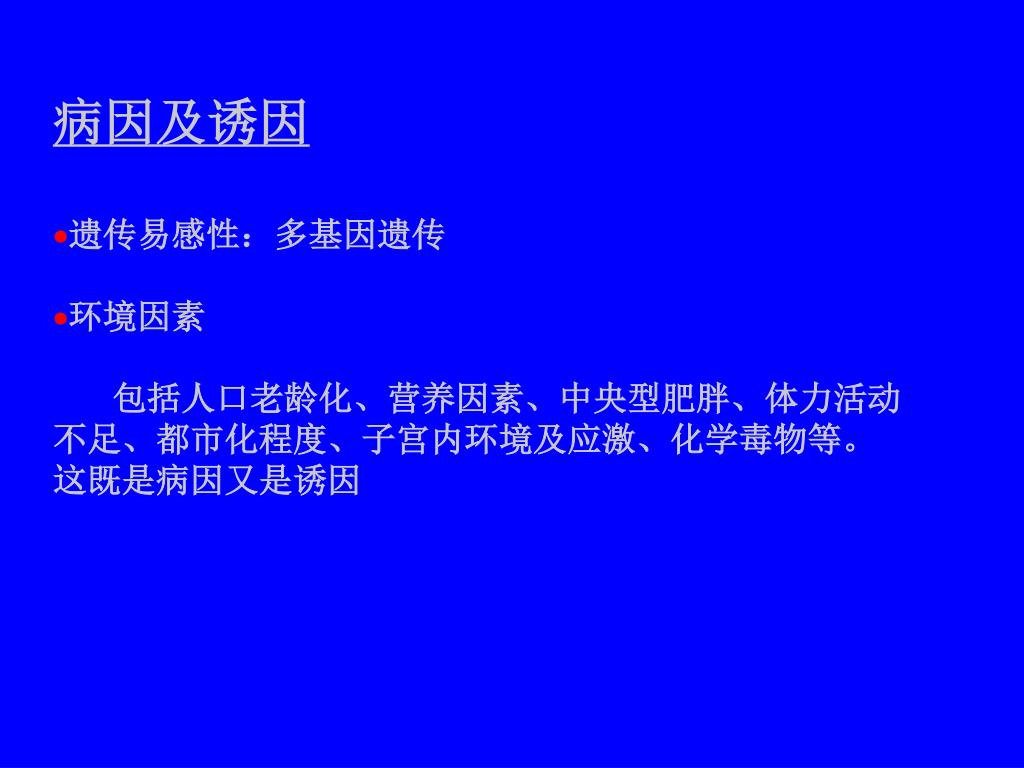 病因及诱因

●遗传易感性：多基因遗传

●环境因素

包括人口老龄化、营养因素、中央型肥胖、体力活动不足、都市化程度、子宫内环境及应激、化学毒物等。这既是病因又是诱因